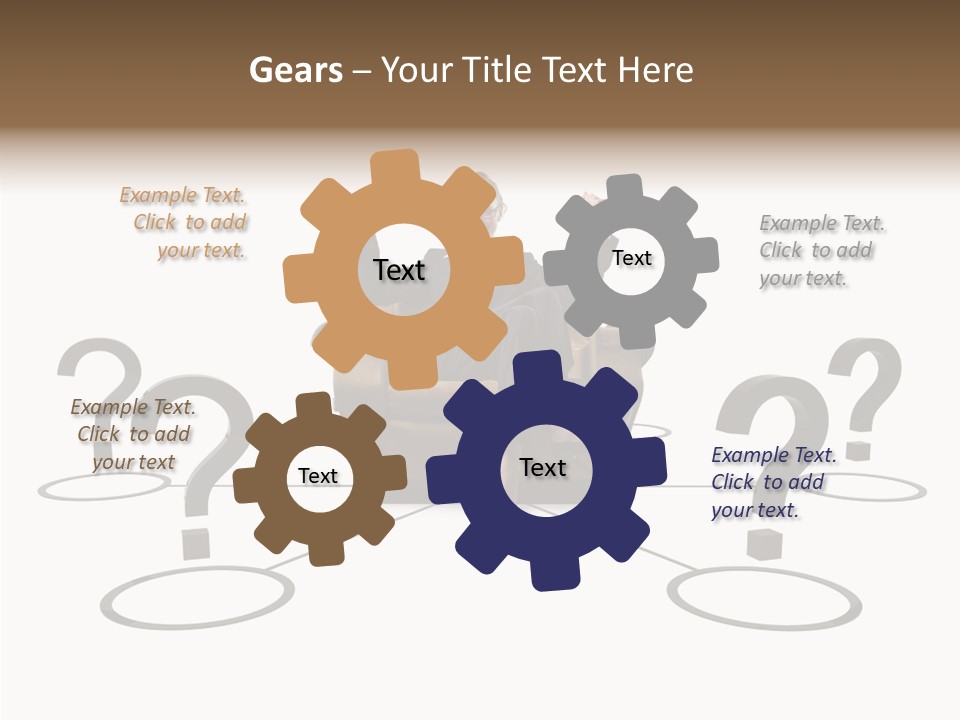 Gears – Your Title Text Here

Example Text. Click to add your text.

Text

Text

Example Text. Click to add your text.

Example Text. Click to add your text

Text

Text

Example Text. Click to add your text.